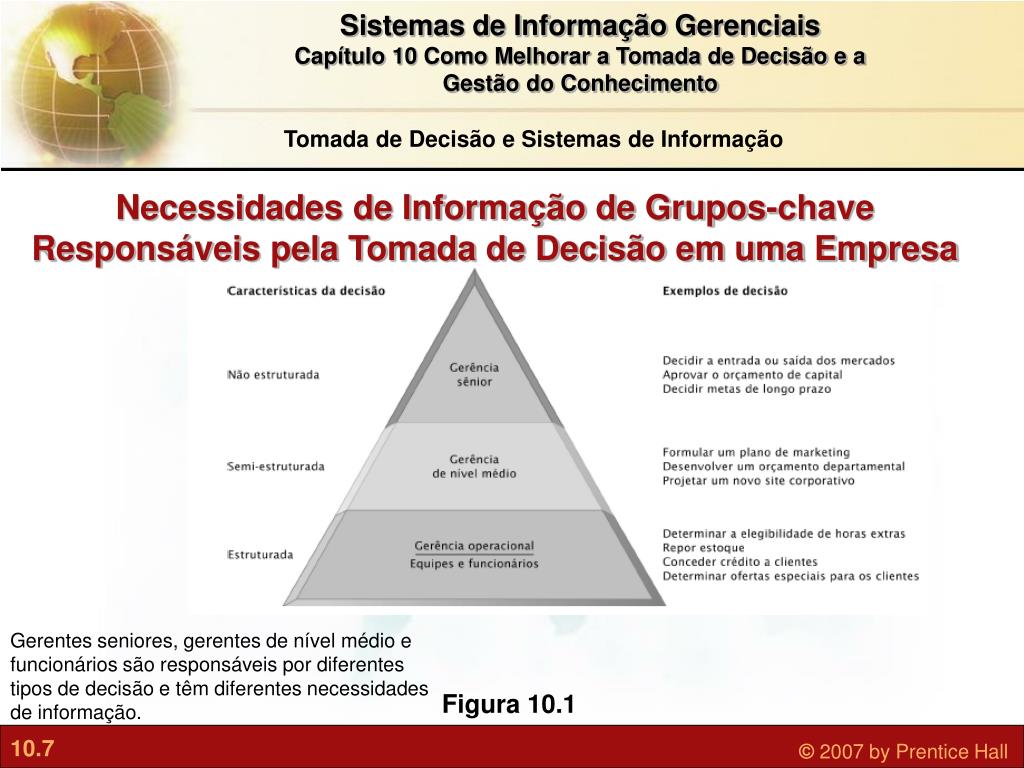 Sistemas de Informação Gerenciais
Capítulo 10 Como Melhorar a Tomada de Decisão e a Gestão do Conhecimento

Tomada de Decisão e Sistemas de Informação

Necessidades de Informação de Grupos-chave Responsáveis pela Tomada de Decisão em uma Empresa

Características da decisão

Não estruturada

Semi-estruturada

Estruturada

Gerência sênior

Gerência de nível médio

Gerência operacional
Equipes e funcionários

Exemplos de decisão

Decidir a entrada ou saída dos mercados
Aprovar o orçamento de capital
Decidir metas de longo prazo

Formular um plano de marketing
Desenvolver um orçamento departamental
Projetar um novo site corporativo

Determinar a elegibilidade de horas extras
Repor estoque
Conceder crédito a clientes
Determinar ofertas especiais para os clientes

Gerentes seniores, gerentes de nível médio e funcionários são responsáveis por diferentes tipos de decisão e têm diferentes necessidades de informação.

Figura 10.1

10.7

© 2007 by Prentice Hall